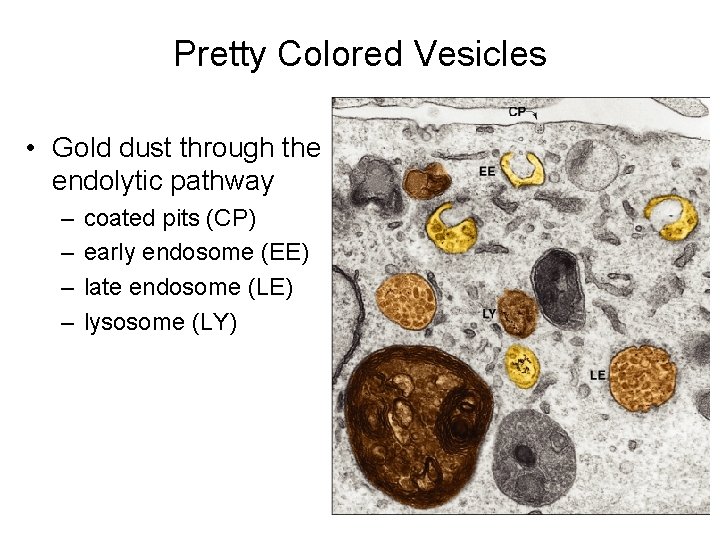 Pretty Colored Vesicles

• Gold dust through the endolytic pathway
– coated pits (CP)
– early endosome (EE)
– late endosome (LE)
– lysosome (LY)

CP
EE
LY
LE